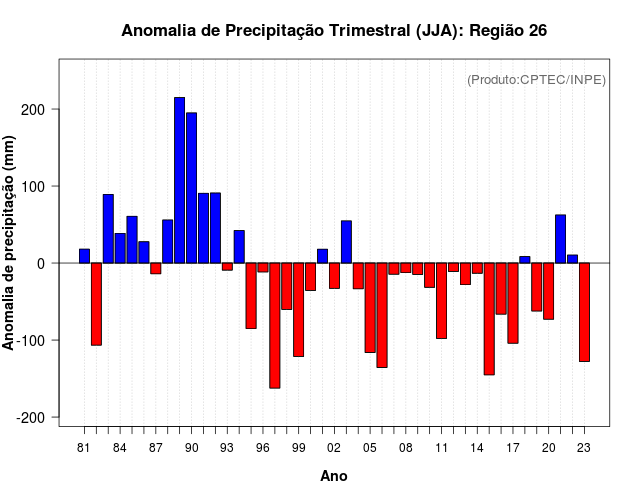 Anomalia de Precipitação Trimestral (JJA): Região 26

(Produto:CPTEC/INPE)

Anomalia de precipitação (mm)

200
100
0
-100
-200

81 84 87 90 93 96 99 02 05 08 11 14 17 20 23

Ano